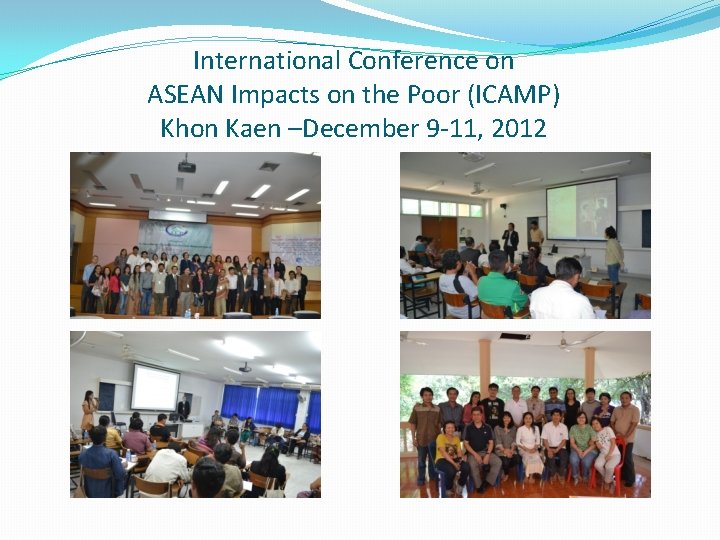 International Conference on
ASEAN Impacts on the Poor (ICAMP)
Khon Kaen –December 9-11, 2012